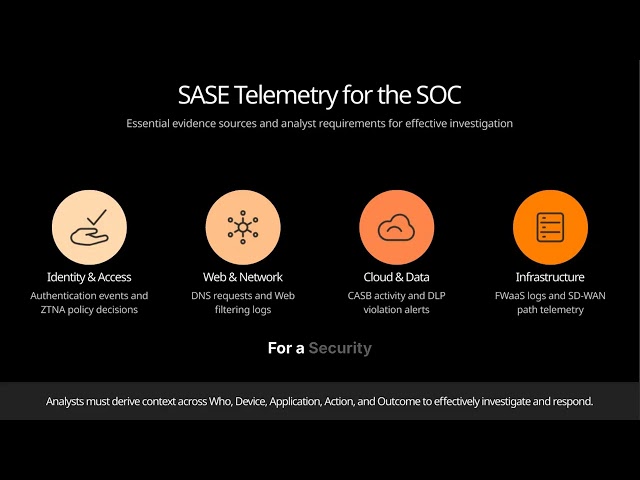 SASE Telemetry for the SOC

Essential evidence sources and analyst requirements for effective investigation

Identity & Access
Authentication events and ZTNA policy decisions

Web & Network
DNS requests and Web filtering logs

Cloud & Data
CASB activity and DLP violation alerts

Infrastructure
FWaaS logs and SD-WAN path telemetry

For a Security

Analysts must derive context across Who, Device, Application, Action, and Outcome to effectively investigate and respond.